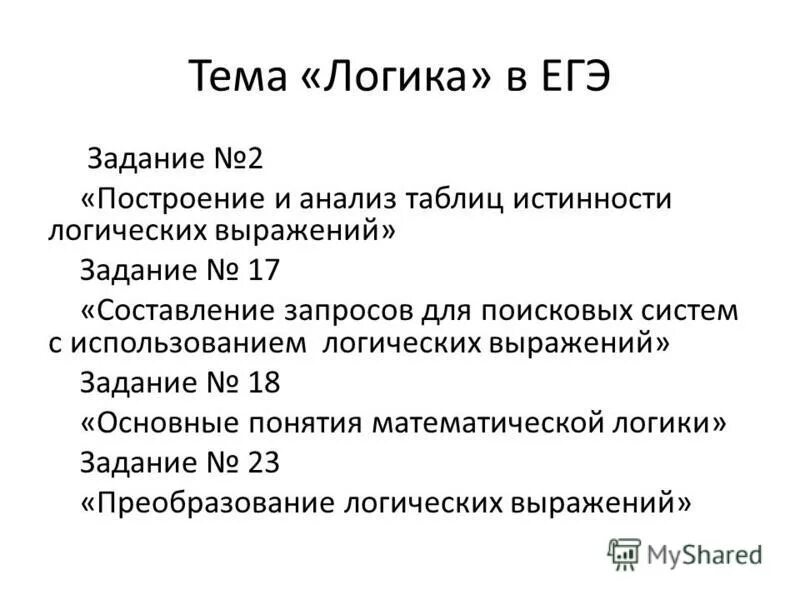 Тема «Логика» в ЕГЭ

Задание №2

«Построение и анализ таблиц истинности логических выражений»

Задание № 17

«Составление запросов для поисковых систем с использованием логических выражений»

Задание № 18

«Основные понятия математической логики»

Задание № 23

«Преобразование логических выражений»

MyShared